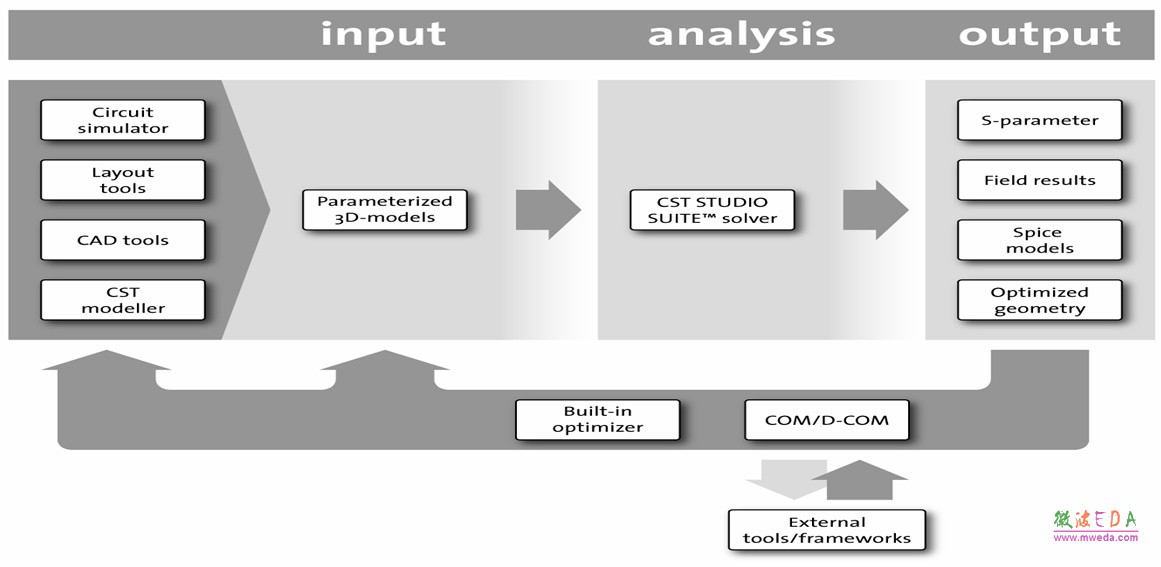 input analysis output

Circuit simulator

Layout tools

CAD tools

CST modeller

Parameterized 3D-models

CST STUDIO SUITE™ solver

S-parameter

Field results

Spice models

Optimized geometry

Built-in optimizer

COM/D-COM

External tools/frameworks

微波EDA
www.mweda.com